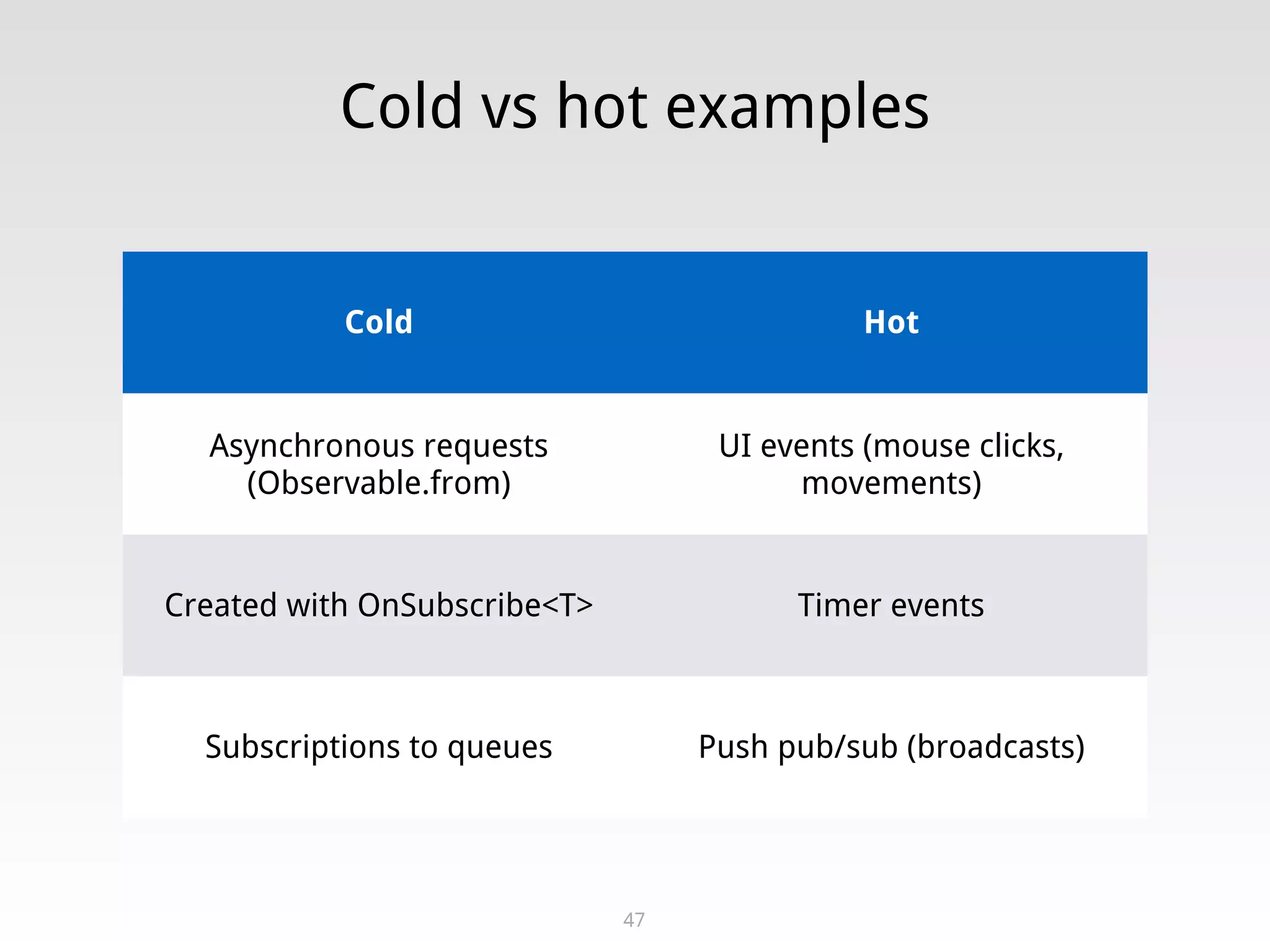 Cold vs hot examples

| Cold | Hot |
|---|---|
| Asynchronous requests (Observable.from) | UI events (mouse clicks, movements) |
| Created with OnSubscribe<T> | Timer events |
| Subscriptions to queues | Push pub/sub (broadcasts) |

47